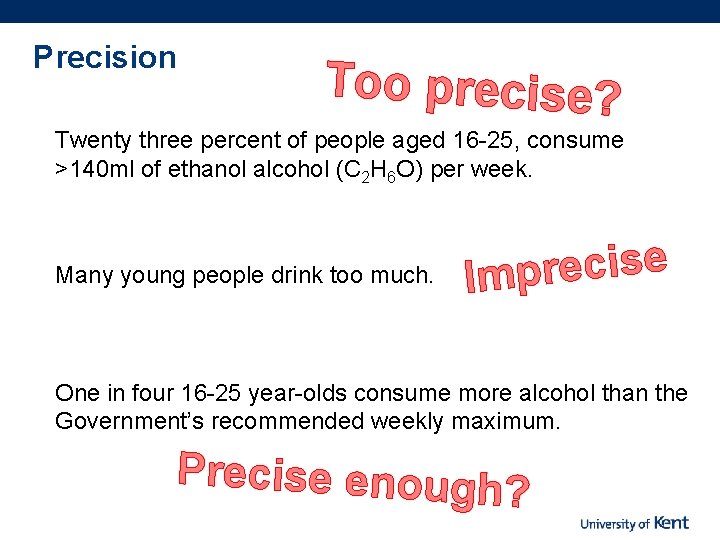 Precision

Too precise?

Twenty three percent of people aged 16-25, consume >140ml of ethanol alcohol ($C_2H_6O$) per week.

Many young people drink too much.

Imprecise

One in four 16-25 year-olds consume more alcohol than the Government's recommended weekly maximum.

Precise enough?

University of Kent